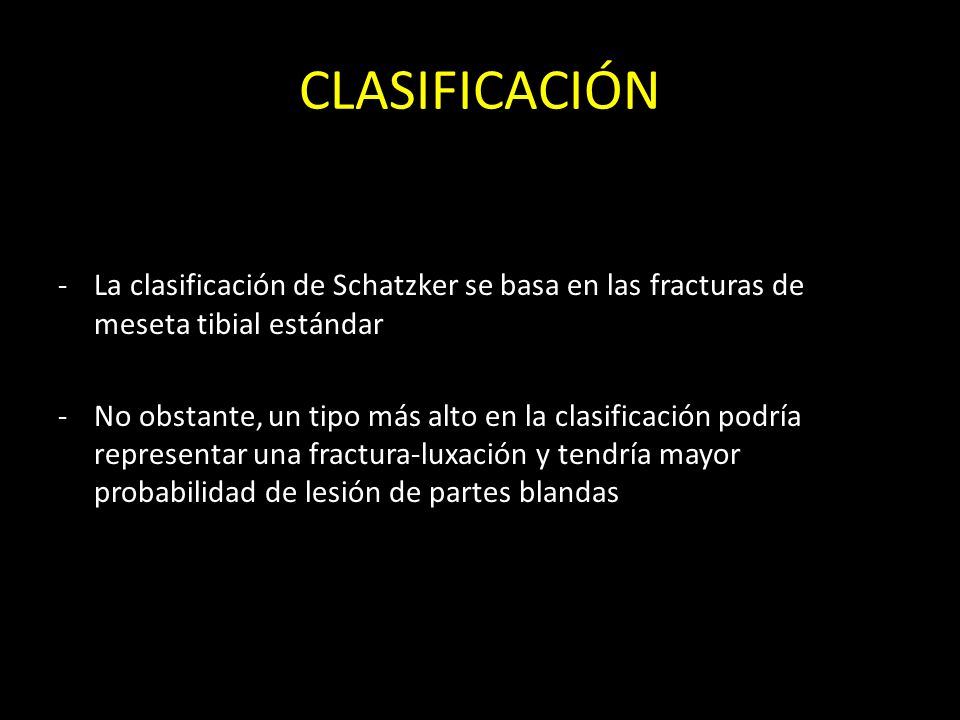 CLASIFICACIÓN

- La clasificación de Schatzker se basa en las fracturas de meseta tibial estándar

- No obstante, un tipo más alto en la clasificación podría representar una fractura-luxación y tendría mayor probabilidad de lesión de partes blandas